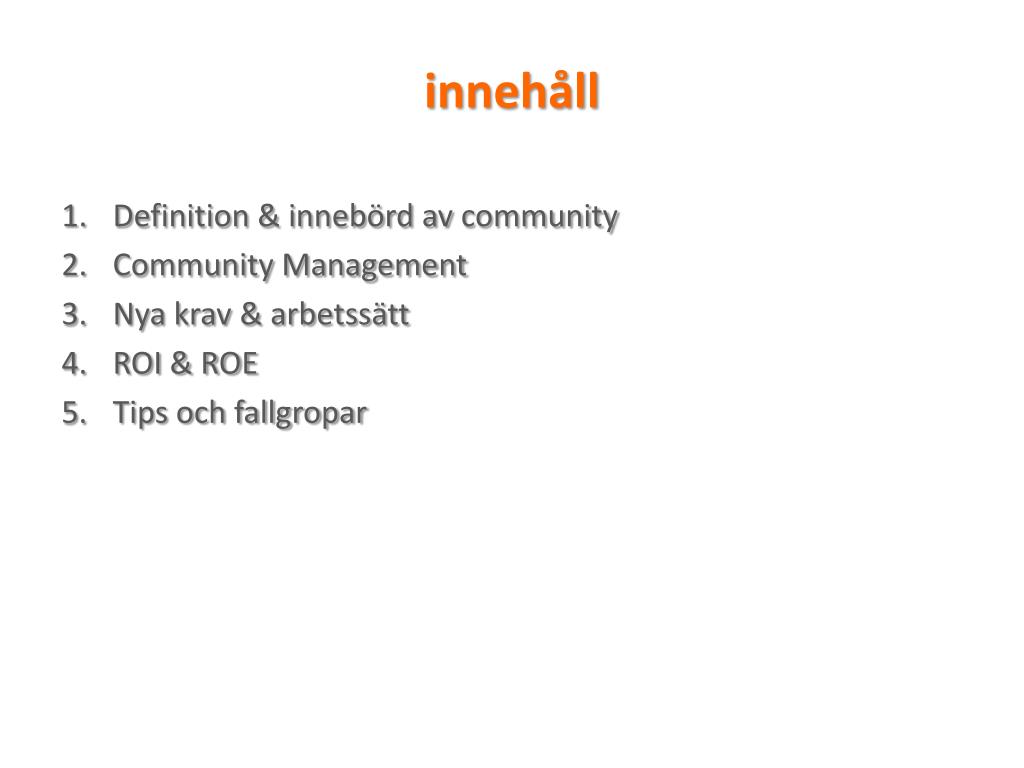 innehåll

1. Definition & innebörd av community
2. Community Management
3. Nya krav & arbetssätt
4. ROI & ROE
5. Tips och fallgropar